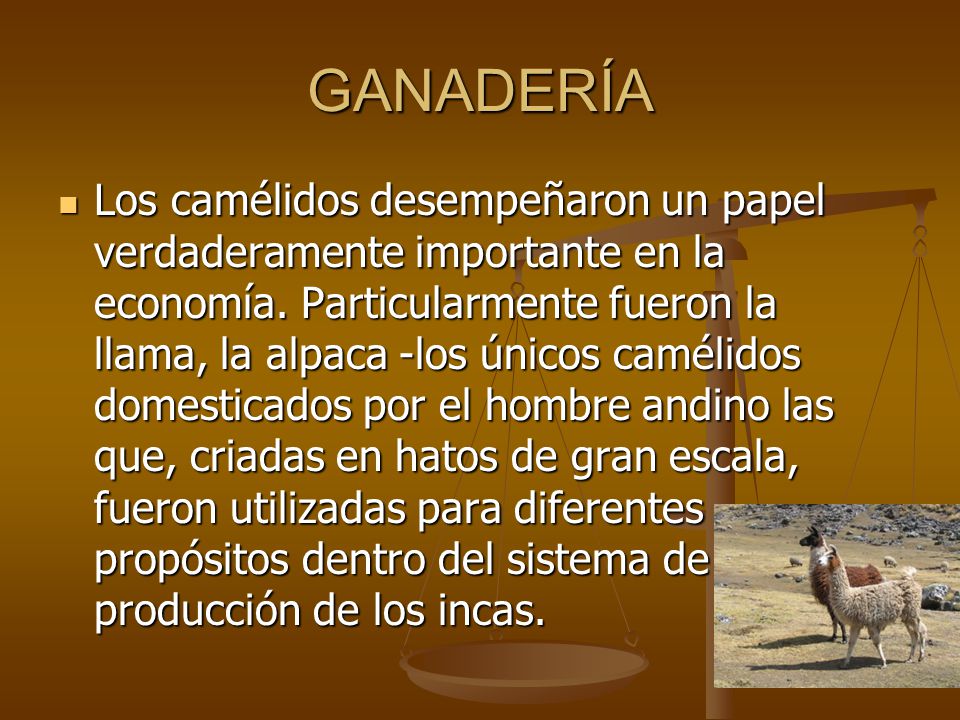 GANADERÍA

Los camélidos desempeñaron un papel verdaderamente importante en la economía. Particularmente fueron la llama, la alpaca -los únicos camélidos domesticados por el hombre andino las que, criadas en hatos de gran escala, fueron utilizadas para diferentes propósitos dentro del sistema de producción de los incas.